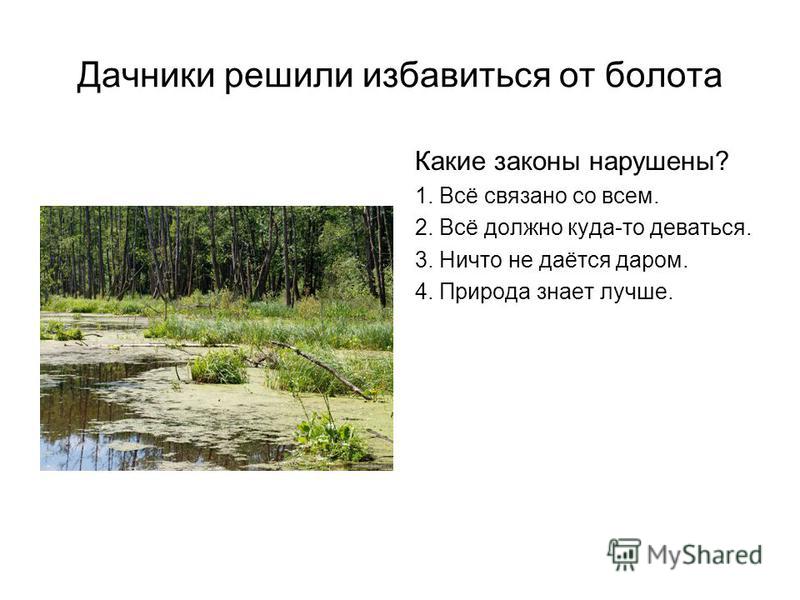 Дачники решили избавиться от болота

Какие законы нарушены?

1. Всё связано со всем.
2. Всё должно куда-то деваться.
3. Ничто не даётся даром.
4. Природа знает лучше.

MyShared